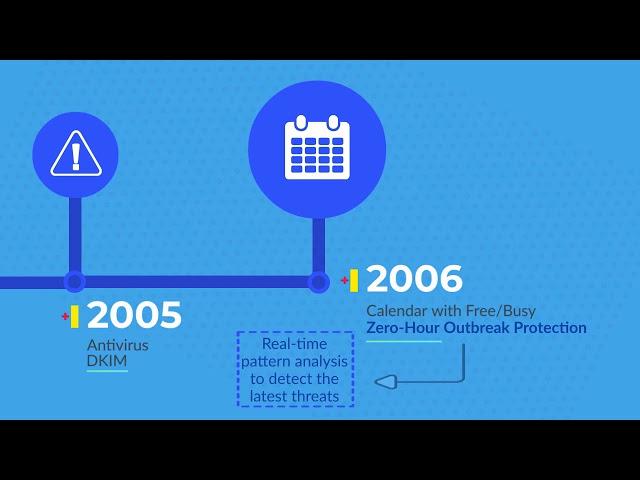 2005

Antivirus
DKIM

2006

Calendar with Free/Busy
Zero-Hour Outbreak Protection

Real-time pattern analysis to detect the latest threats